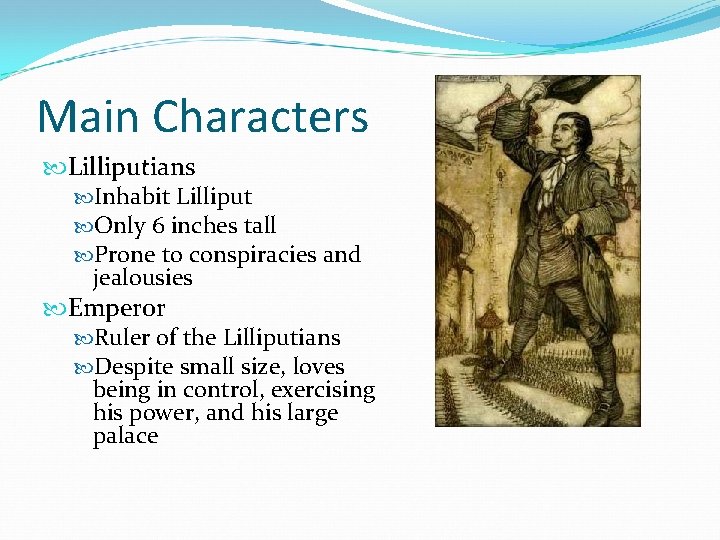 Main Characters

Lilliputians

Inhabit Lilliput

Only 6 inches tall

Prone to conspiracies and jealousies

Emperor

Ruler of the Lilliputians

Despite small size, loves being in control, exercising his power, and his large palace